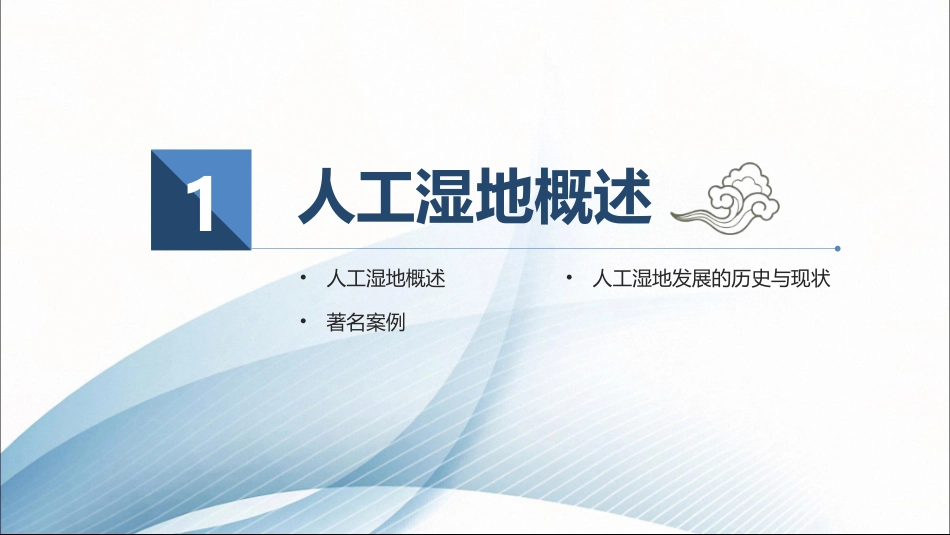 1 人工湿地概述

• 人工湿地概述

• 人工湿地发展的历史与现状

• 著名案例